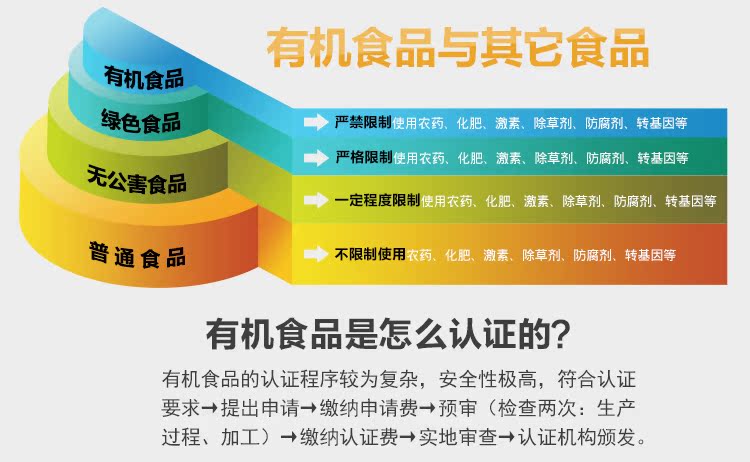 有机食品与其它食品

有机食品

绿色食品

无公害食品

普通食品

严禁限制使用农药、化肥、激素、除草剂、防腐剂、转基因等

严格限制使用农药、化肥、激素、除草剂、防腐剂、转基因等

一定程度限制使用农药、化肥、激素、除草剂、防腐剂、转基因等

不限制使用农药、化肥、激素、除草剂、防腐剂、转基因等

有机食品是怎么认证的？

有机食品的认证程序较为复杂，安全性极高，符合认证要求→提出申请→缴纳申请费→预审（检查两次：生产过程、加工）→缴纳认证费→实地审查→认证机构颁发。